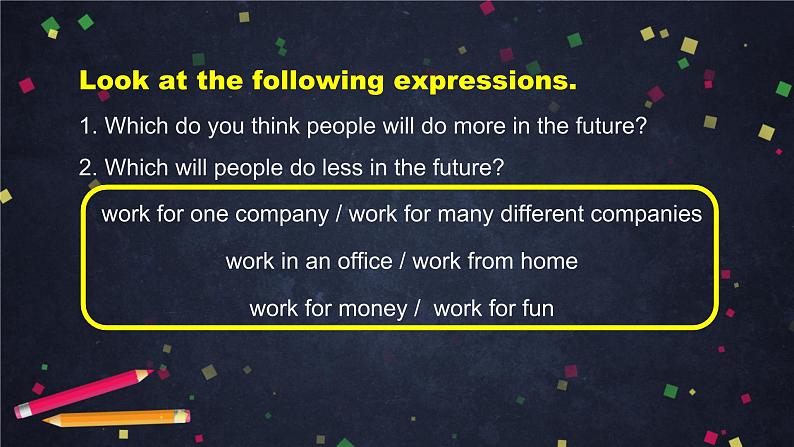 Look at the following expressions.

1. Which do you think people will do more in the future?

2. Which will people do less in the future?

work for one company / work for many different companies

work in an office / work from home

work for money / work for fun